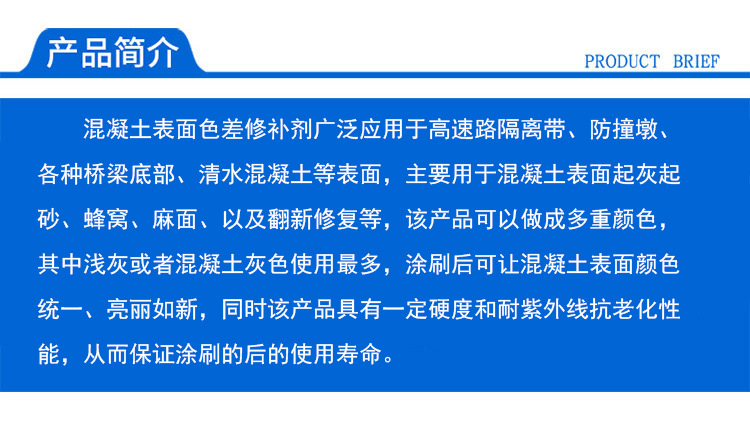 产品简介

PRODUCT BRIEF

混凝土表面色差修补剂广泛应用于高速路隔离带、防撞墩、各种桥梁底部、清水混凝土等表面，主要用于混凝土表面起灰起砂、蜂窝、麻面、以及翻新修复等，该产品可以做成多重颜色，其中浅灰或者混凝土灰色使用最多，涂刷后可让混凝土表面颜色统一、亮丽如新，同时该产品具有一定硬度和耐紫外线抗老化性能，从而保证涂刷的后的使用寿命。